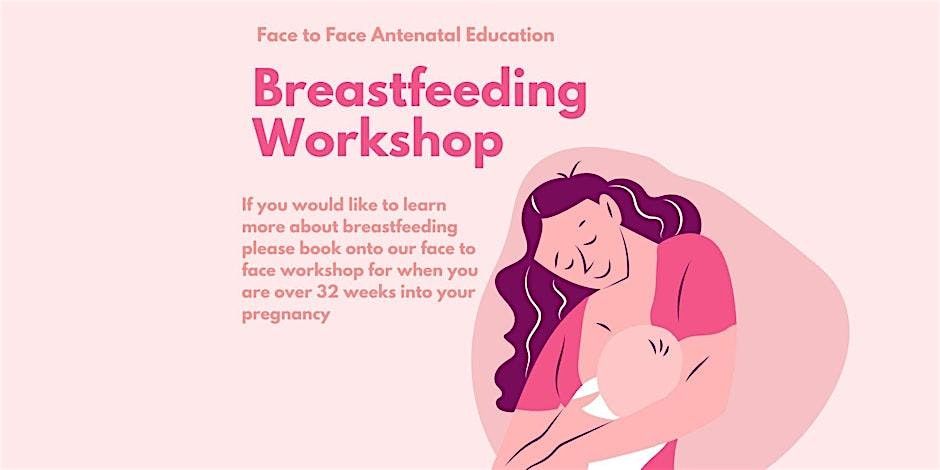 Face to Face Antenatal Education

Breastfeeding Workshop

If you would like to learn more about breastfeeding please book onto our face to face workshop for when you are over 32 weeks into your pregnancy